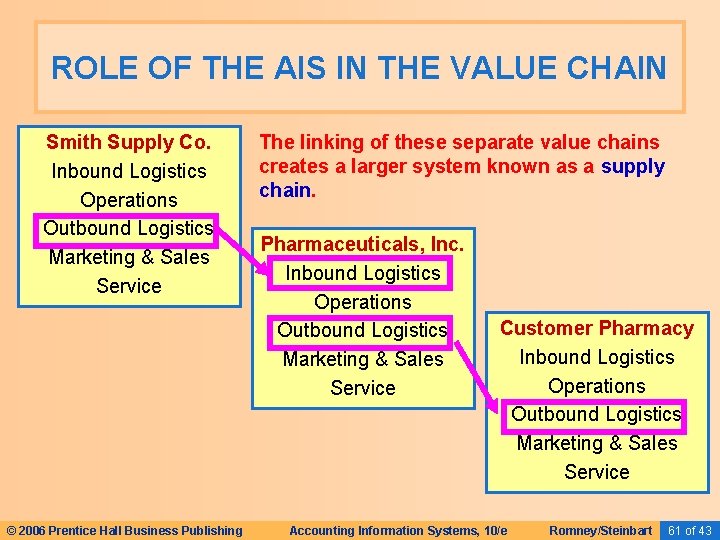 ROLE OF THE AIS IN THE VALUE CHAIN

Smith Supply Co.
Inbound Logistics
Operations
Outbound Logistics
Marketing & Sales
Service

The linking of these separate value chains creates a larger system known as a supply chain.

Pharmaceuticals, Inc.
Inbound Logistics
Operations
Outbound Logistics
Marketing & Sales
Service

Customer Pharmacy
Inbound Logistics
Operations
Outbound Logistics
Marketing & Sales
Service

© 2006 Prentice Hall Business Publishing Accounting Information Systems, 10/e Romney/Steinbart 61 of 43